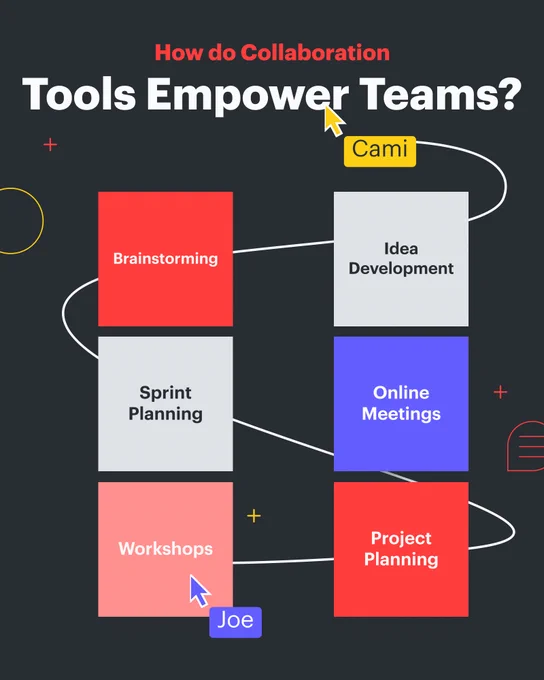 How do Collaboration
Tools Empower Teams?

Cami

Brainstorming

Idea Development

Sprint Planning

Online Meetings

Workshops

Project Planning

Joe